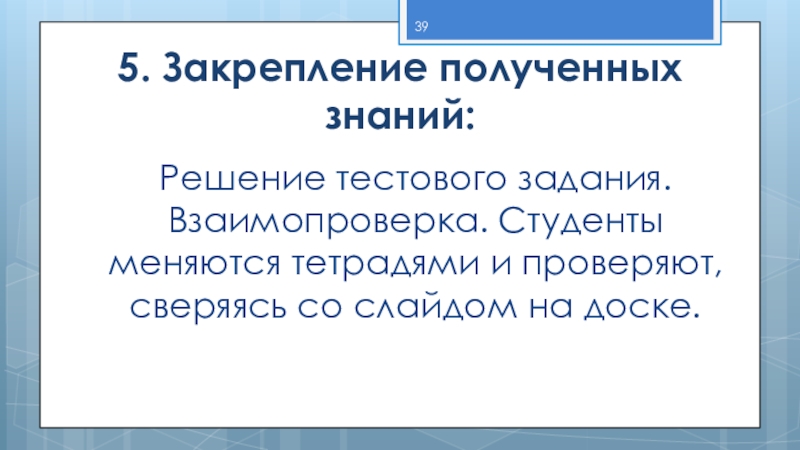 39

5. Закрепление полученных знаний:

Решение тестового задания. Взаимопроверка. Студенты меняются тетрадями и проверяют, сверяясь со слайдом на доске.